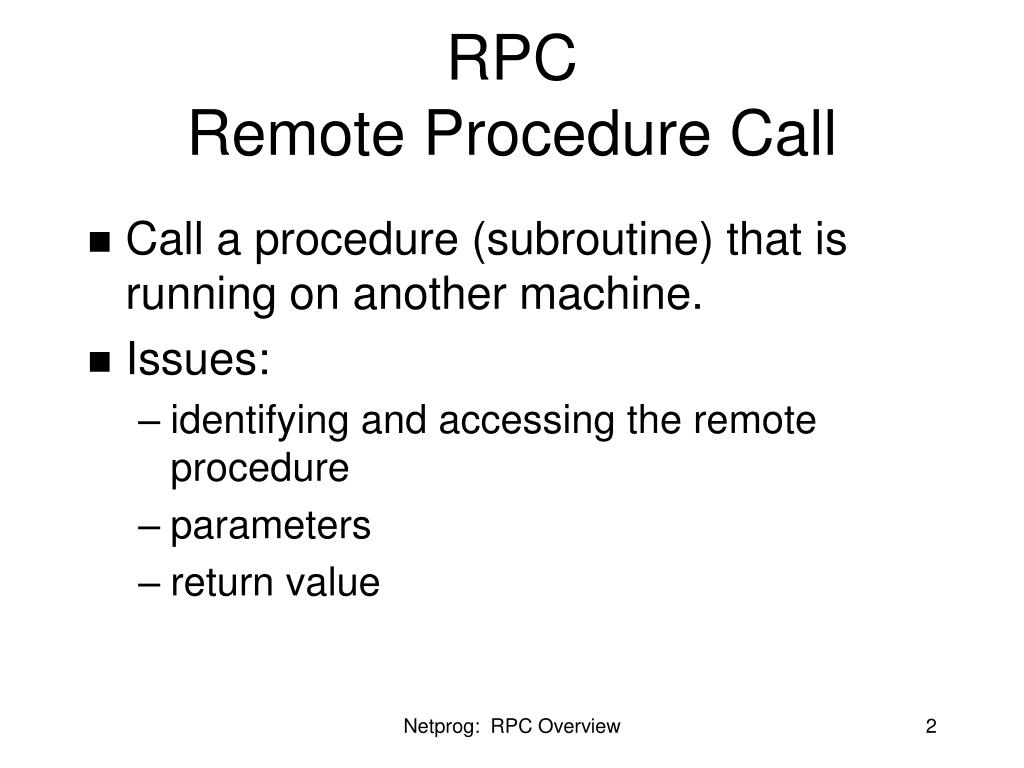 RPC
Remote Procedure Call

■ Call a procedure (subroutine) that is running on another machine.
■ Issues:
– identifying and accessing the remote procedure
– parameters
– return value

Netprog: RPC Overview

2